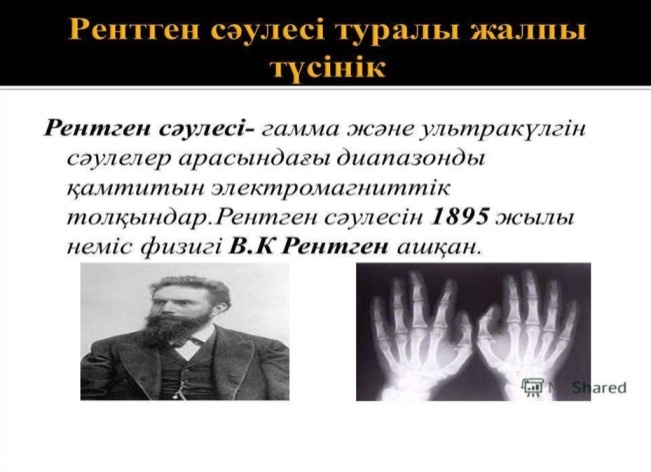 Рентген сәулесі туралы жалпы түсінік

Рентген сәулесі- гамма және ультракүлгін сәулелер арасындағы диапазонды қамтитын электромагниттік толқындар.Рентген сәулесін 1895 жылы неміс физигі В.К Рентген ашқан.

MyShared